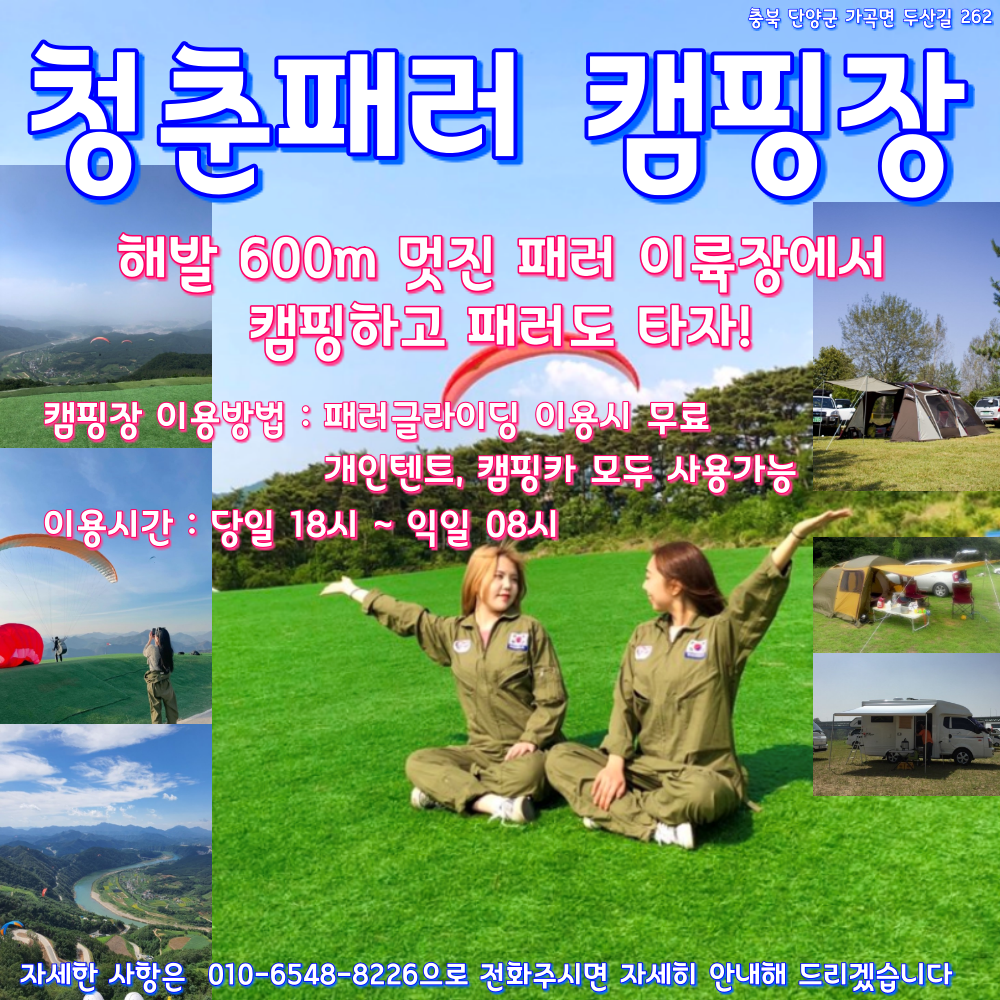 충북 단양군 가곡면 두산길 262

청춘패러 캠핑장

해발 600m 멋진 패러 이륙장에서
캠핑하고 패러도 타자!

캠핑장 이용방법 : 패러글라이딩 이용시 무료
개인텐트, 캠핑카 모두 사용가능

이용시간 : 당일 18시 ~ 익일 08시

자세한 사항은 010-6548-8226으로 전화주시면 자세히 안내해 드리겠습니다